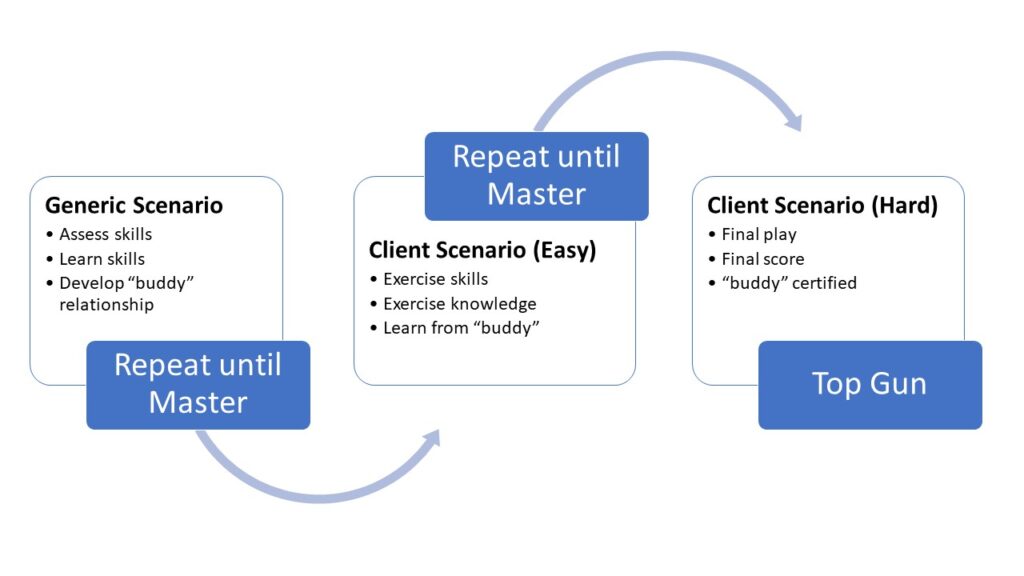 Generic Scenario
• Assess skills
• Learn skills
• Develop "buddy" relationship

Repeat until Master

Repeat until Master

Client Scenario (Easy)
• Exercise skills
• Exercise knowledge
• Learn from "buddy"

Client Scenario (Hard)
• Final play
• Final score
• "buddy" certified

Top Gun